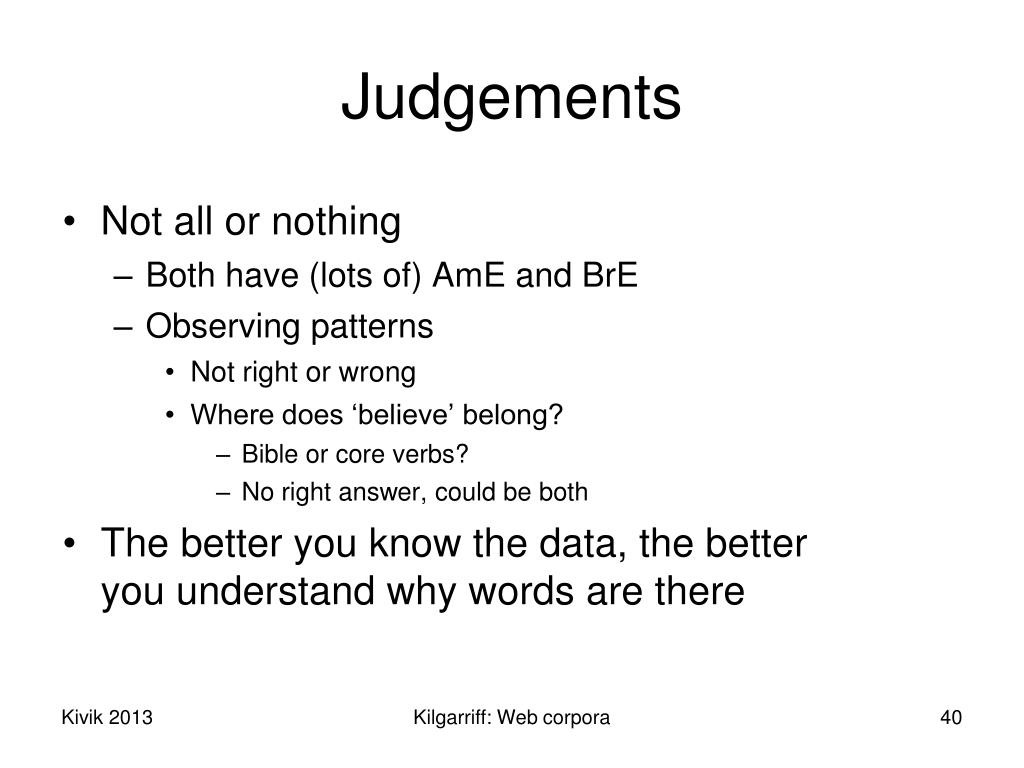 Judgements

• Not all or nothing
– Both have (lots of) AmE and BrE
– Observing patterns
• Not right or wrong
• Where does ‘believe’ belong?
– Bible or core verbs?
– No right answer, could be both
• The better you know the data, the better you understand why words are there

Kivik 2013
Kilgarriff: Web corpora
40